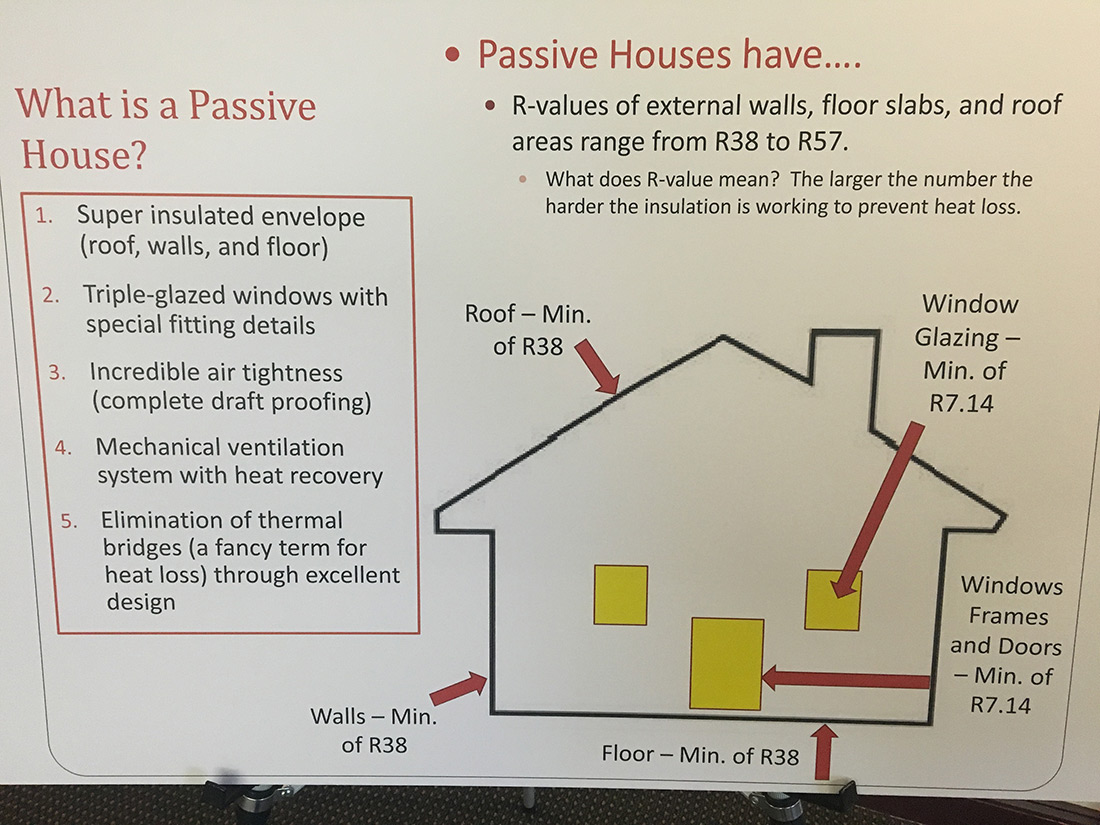 What is a Passive House?

1. Super insulated envelope (roof, walls, and floor)
2. Triple-glazed windows with special fitting details
3. Incredible air tightness (complete draft proofing)
4. Mechanical ventilation system with heat recovery
5. Elimination of thermal bridges (a fancy term for heat loss) through excellent design

• Passive Houses have....

• R-values of external walls, floor slabs, and roof areas range from R38 to R57.

• What does R-value mean? The larger the number the harder the insulation is working to prevent heat loss.

Roof – Min. of R38

Window Glazing – Min. of R7.14

Windows Frames and Doors – Min. of R7.14

Walls – Min. of R38

Floor – Min. of R38